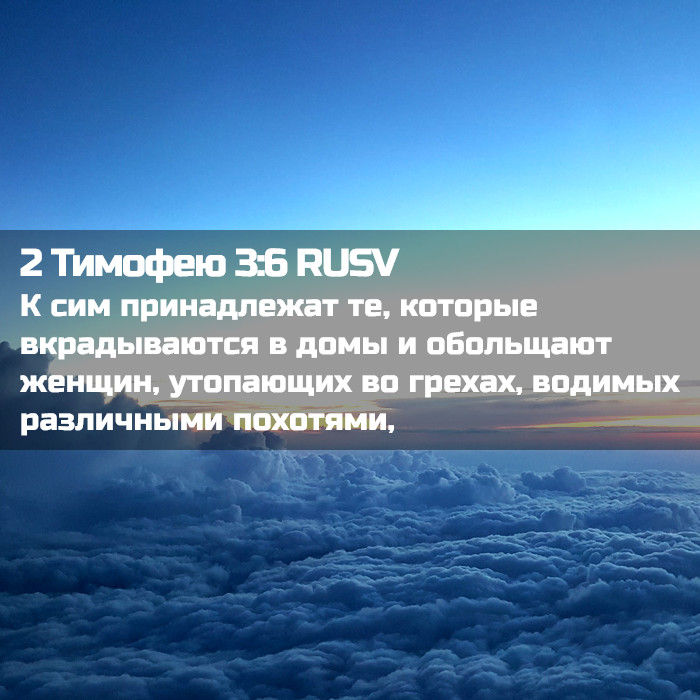 2 Тимофею 3:6 RUSV
К сим принадлежат те, которые вкрадываются в домы и обольщают женщин, утопающих во грехах, водимых различными похотями,